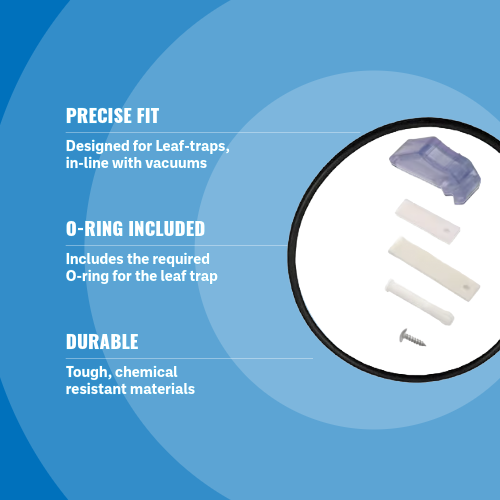 PRECISE FIT

Designed for Leaf-traps, in-line with vacuums

O-RING INCLUDED

Includes the required O-ring for the leaf trap

DURABLE

Tough, chemical resistant materials